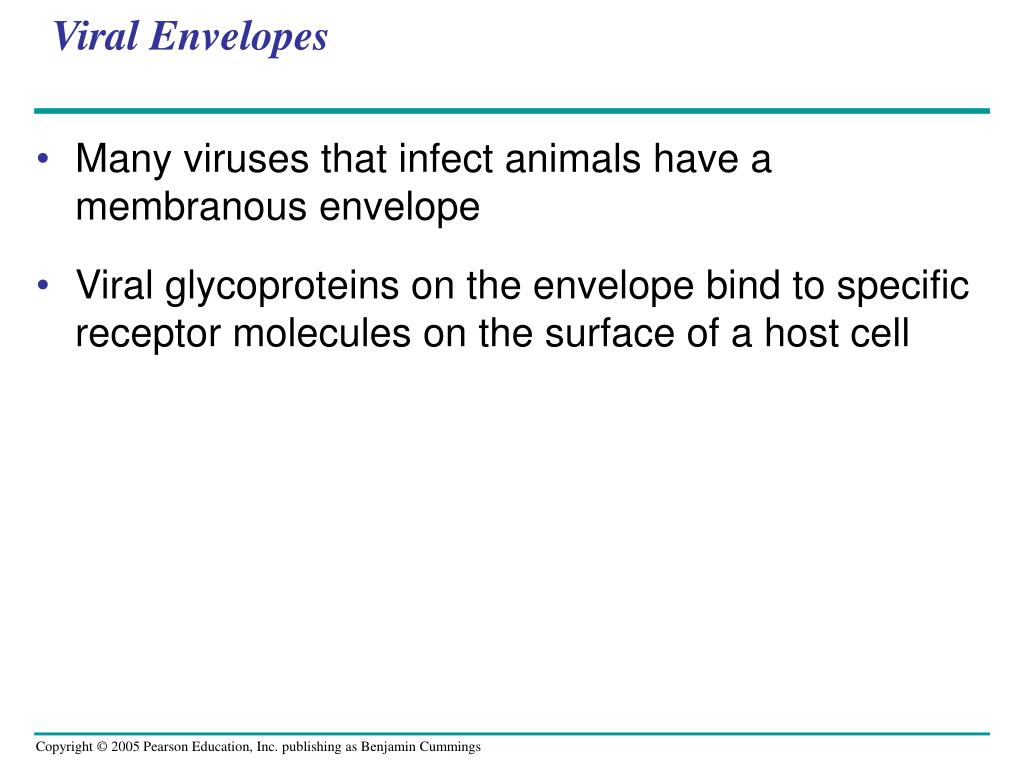 Viral Envelopes

• Many viruses that infect animals have a membranous envelope

• Viral glycoproteins on the envelope bind to specific receptor molecules on the surface of a host cell

Copyright © 2005 Pearson Education, Inc. publishing as Benjamin Cummings